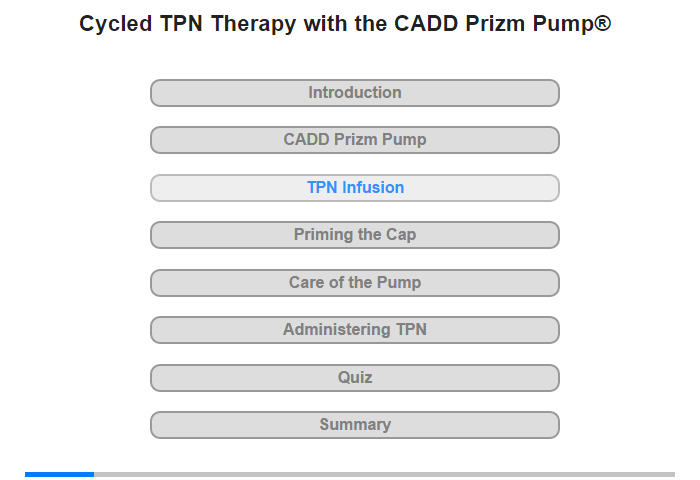 Cycled TPN Therapy with the CADD Prizm Pump®

Introduction

CADD Prizm Pump

TPN Infusion

Priming the Cap

Care of the Pump

Administering TPN

Quiz

Summary